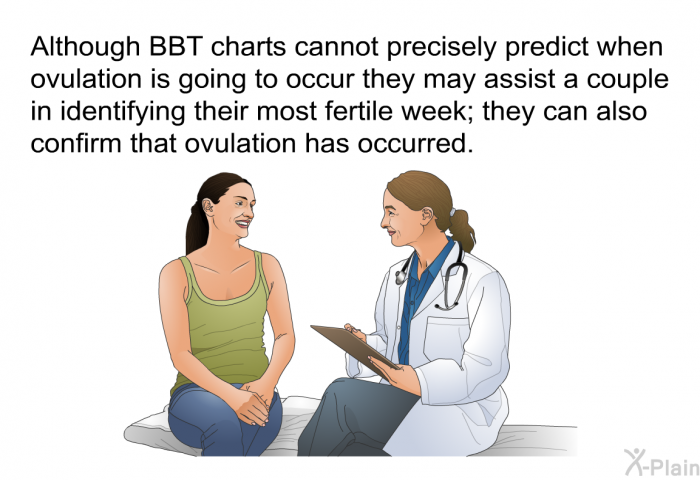 Although BBT charts cannot precisely predict when ovulation is going to occur they may assist a couple in identifying their most fertile week; they can also confirm that ovulation has occurred.

X-Plain